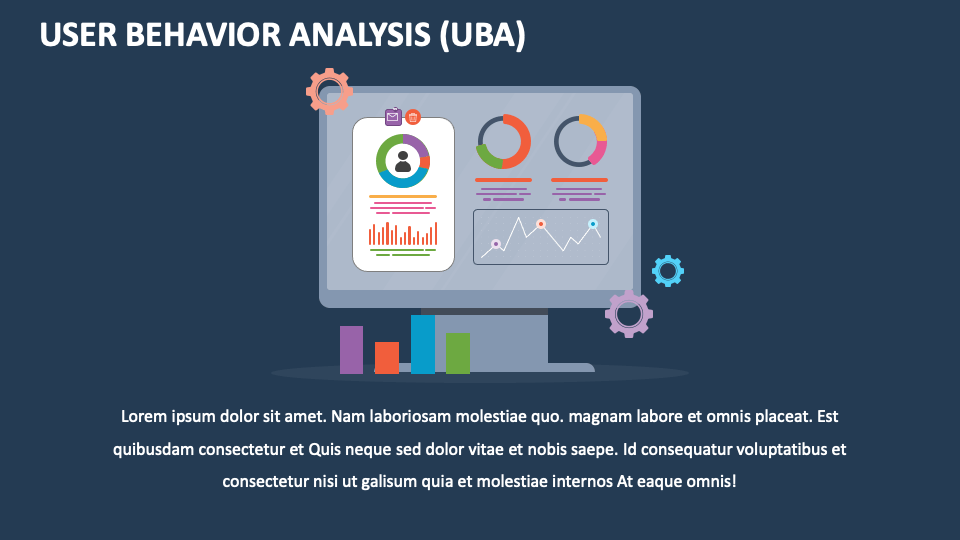 USER BEHAVIOR ANALYSIS (UBA)

Lorem ipsum dolor sit amet. Nam laboriosam molestiae quo. magnam labore et omnis placeat. Est quibusdam consectetur et Quis neque sed dolor vitae et nobis saepe. Id consequatur voluptatibus et consectetur nisi ut galisum quia et molestiae internos At eaque omnis!